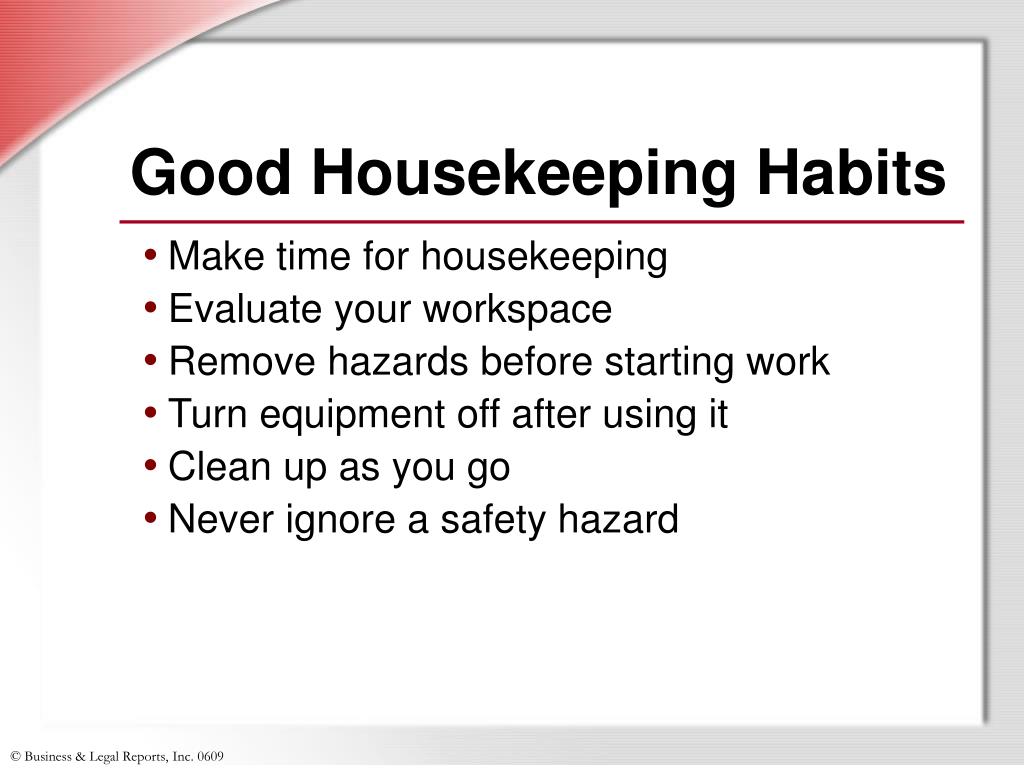 Good Housekeeping Habits

• Make time for housekeeping
• Evaluate your workspace
• Remove hazards before starting work
• Turn equipment off after using it
• Clean up as you go
• Never ignore a safety hazard

© Business & Legal Reports, Inc. 0609